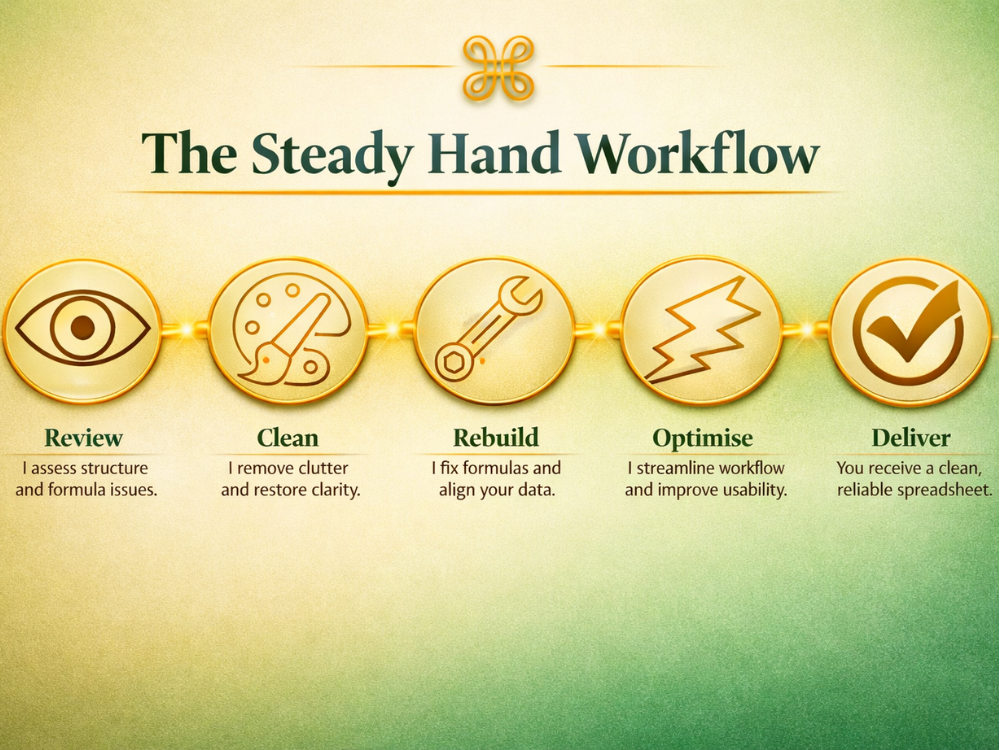 The Steady Hand Workflow

Review
I assess structure and formula issues.

Clean
I remove clutter and restore clarity.

Rebuild
I fix formulas and align your data.

Optimise
I streamline workflow and improve usability.

Deliver
You receive a clean, reliable spreadsheet.